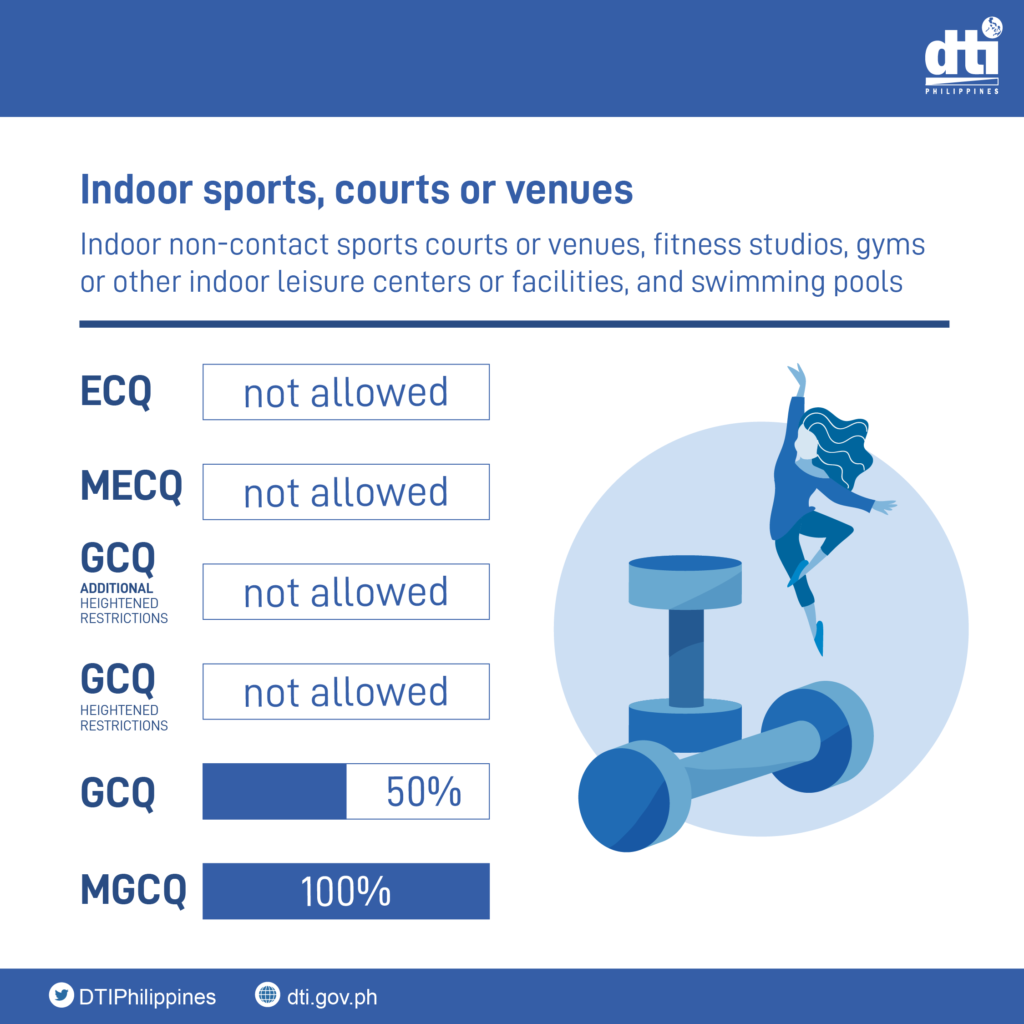 dti
PHILIPPINES

Indoor sports, courts or venues

Indoor non-contact sports courts or venues, fitness studios, gyms or other indoor leisure centers or facilities, and swimming pools

ECQ not allowed

MECQ not allowed

GCQ ADDITIONAL HEIGHTENED RESTRICTIONS not allowed

GCQ HEIGHTENED RESTRICTIONS not allowed

GCQ 50%

MGCQ 100%

DTIPhilippines dti.gov.ph